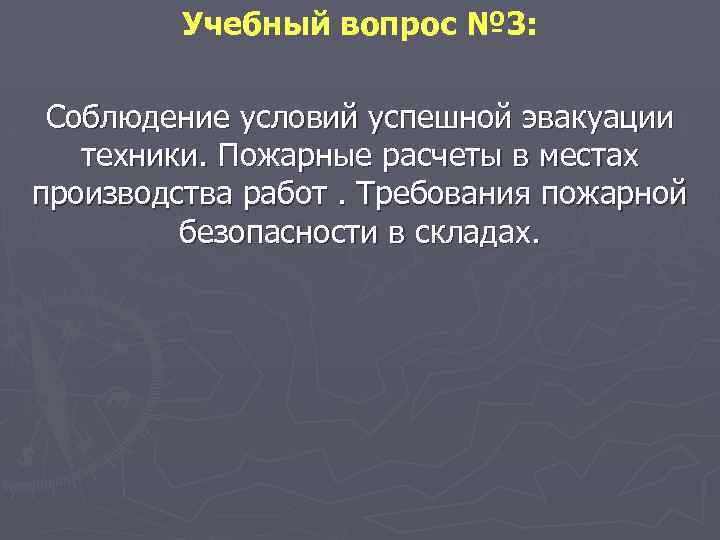 Учебный вопрос №3:

Соблюдение условий успешной эвакуации техники. Пожарные расчеты в местах производства работ . Требования пожарной безопасности в складах.